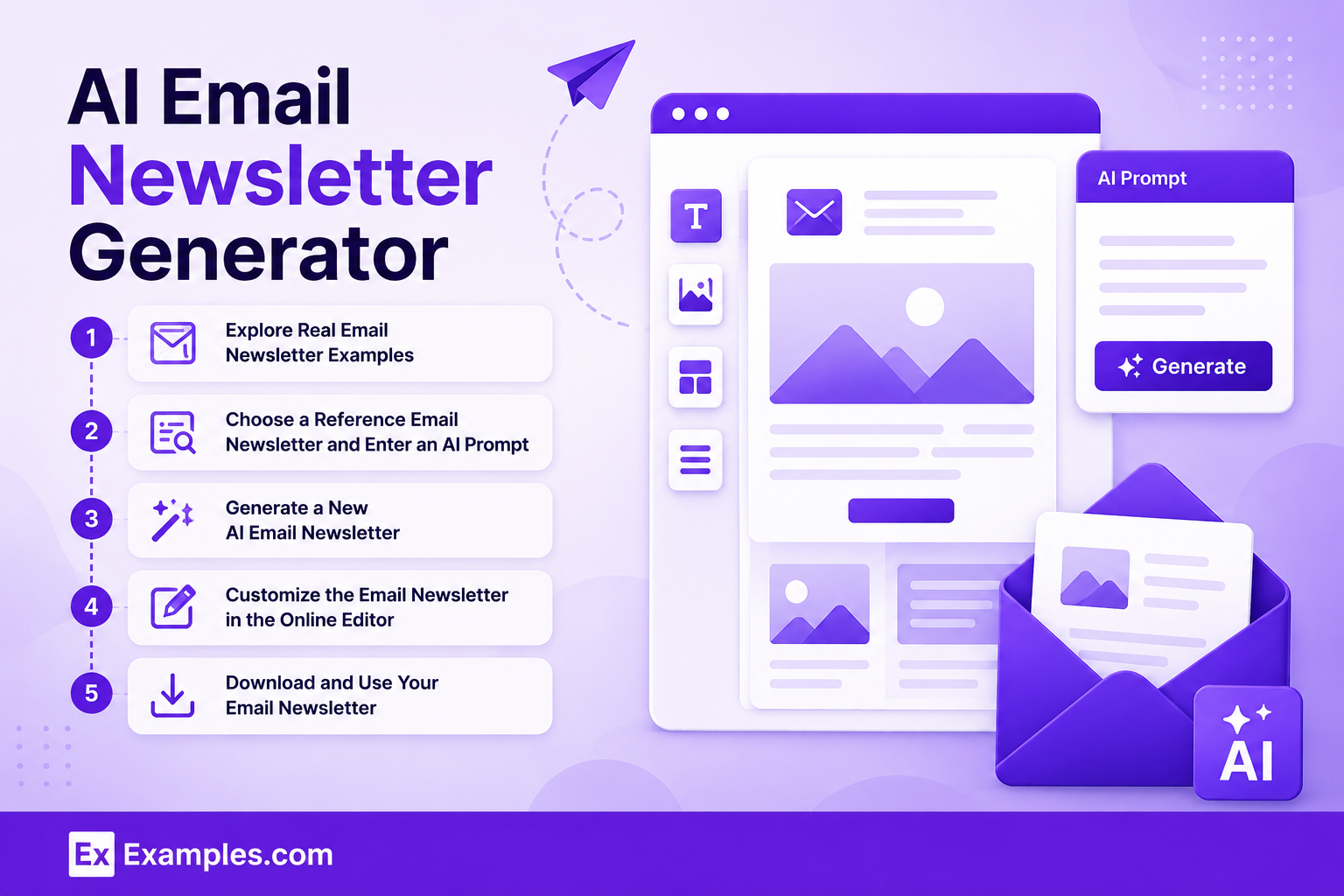 AI Email Newsletter Generator

1 Explore Real Email Newsletter Examples

2 Choose a Reference Email Newsletter and Enter an AI Prompt

3 Generate a New AI Email Newsletter

4 Customize the Email Newsletter in the Online Editor

5 Download and Use Your Email Newsletter

T

AI Prompt

Generate

AI

Ex Examples.com